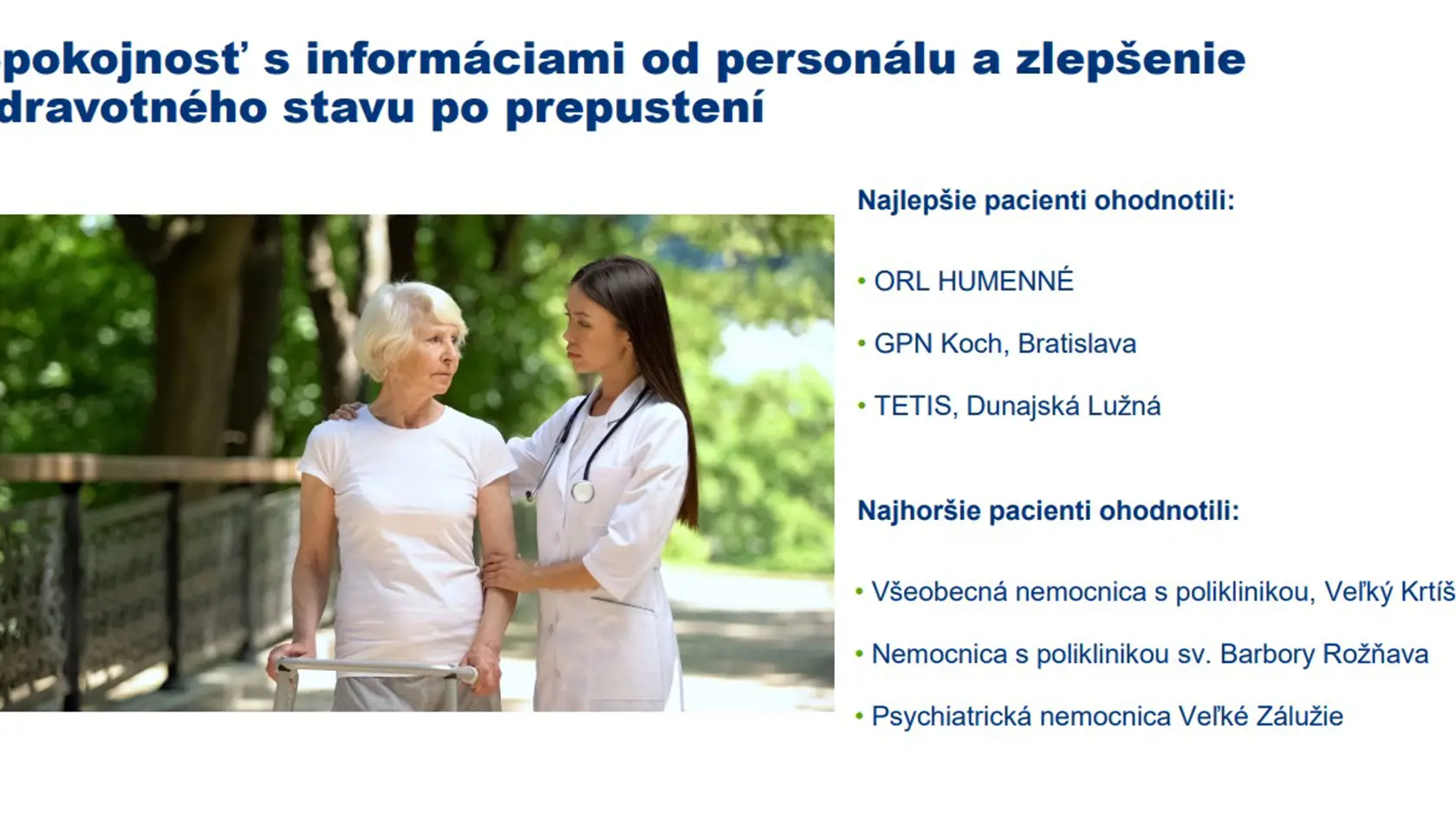 pokojnosť s informáciami od personálu a zlepšenie dravotného stavu po prepustení

Najlepšie pacienti ohodnotili:

• ORL HUMENNÉ
• GPN Koch, Bratislava
• TETIS, Dunajská Lužná

Najhoršie pacienti ohodnotili:

• Všeobecná nemocnica s poliklinikou, Veľký Krtíš
• Nemocnica s poliklinikou sv. Barbory Rožňava
• Psychiatrická nemocnica Veľké Zálužie